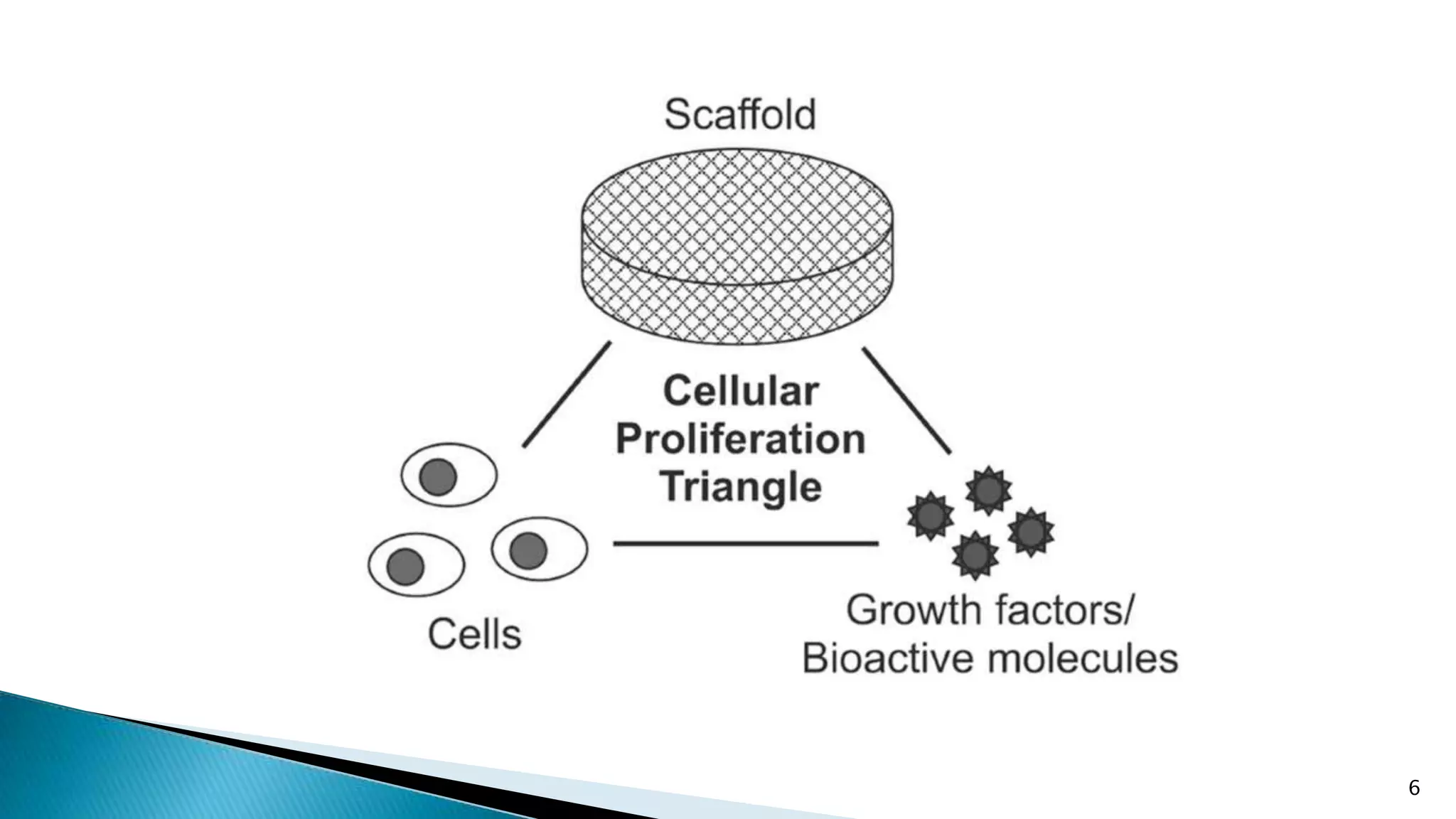 Scaffold

Cellular Proliferation Triangle

Cells

Growth factors/ Bioactive molecules

6